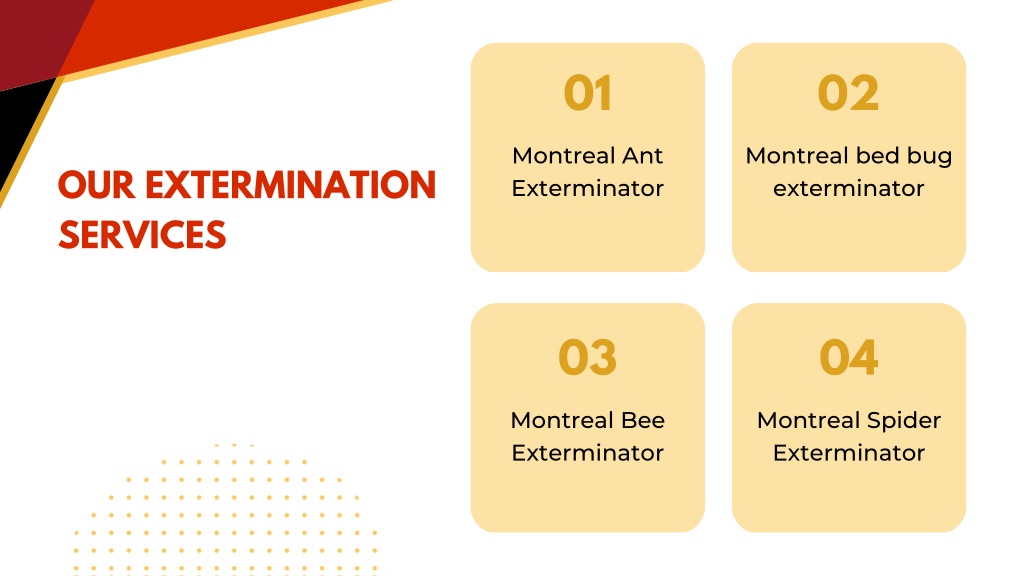 OUR EXTERMINATION SERVICES

01

Montreal Ant Exterminator

02

Montreal bed bug exterminator

03

Montreal Bee Exterminator

04

Montreal Spider Exterminator